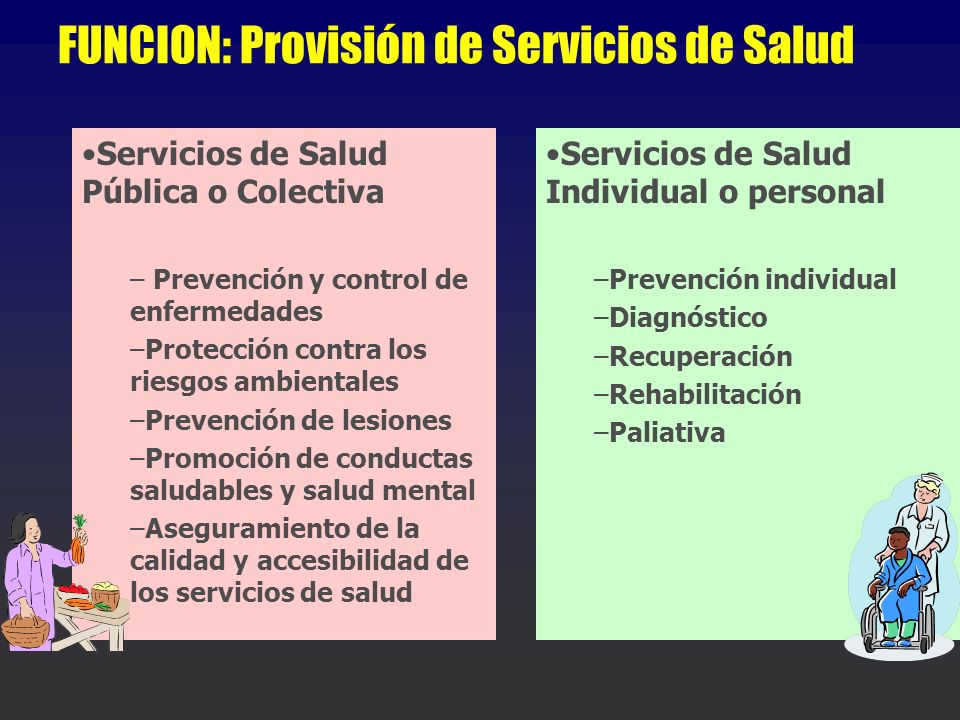 FUNCION: Provisión de Servicios de Salud

•Servicios de Salud Pública o Colectiva

– Prevención y control de enfermedades
–Protección contra los riesgos ambientales
–Prevención de lesiones
–Promoción de conductas saludables y salud mental
–Aseguramiento de la calidad y accesibilidad de los servicios de salud

•Servicios de Salud Individual o personal

–Prevención individual
–Diagnóstico
–Recuperación
–Rehabilitación
–Paliativa